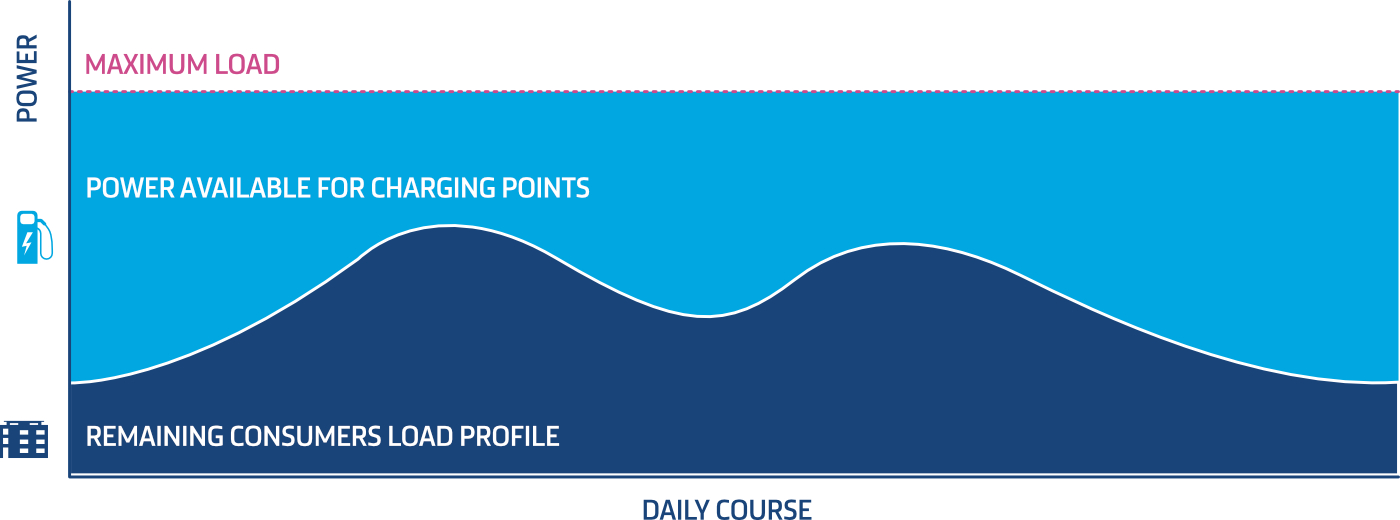 POWER

MAXIMUM LOAD

POWER AVAILABLE FOR CHARGING POINTS

REMAINING CONSUMERS LOAD PROFILE

DAILY COURSE